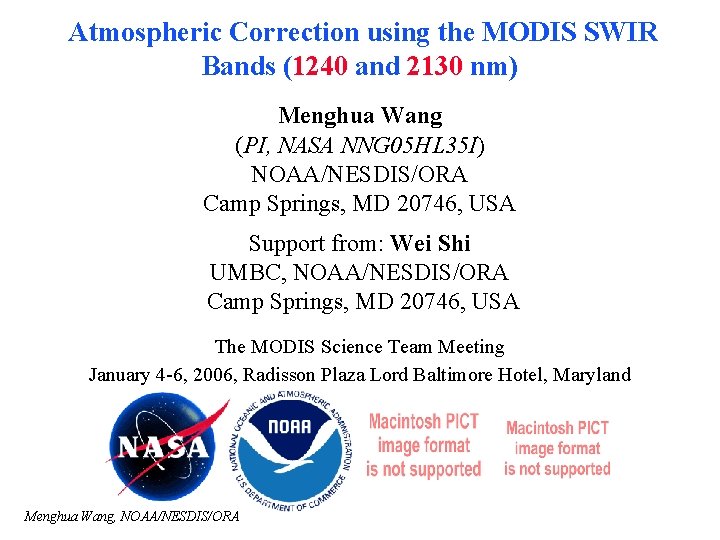 Atmospheric Correction using the MODIS SWIR Bands (1240 and 2130 nm)

Menghua Wang
(PI, NASA NNG05HL35I)
NOAA/NESDIS/ORA
Camp Springs, MD 20746, USA

Support from: Wei Shi
UMBC, NOAA/NESDIS/ORA
Camp Springs, MD 20746, USA

The MODIS Science Team Meeting
January 4-6, 2006, Radisson Plaza Lord Baltimore Hotel, Maryland

NASA

NATIONAL OCEANIC AND ATMOSPHERIC ADMINISTRATION
NOAA
U.S. DEPARTMENT OF COMMERCE

Macintosh PICT image format is not supported

Macintosh PICT image format is not supported

Menghua Wang, NOAA/NESDIS/ORA